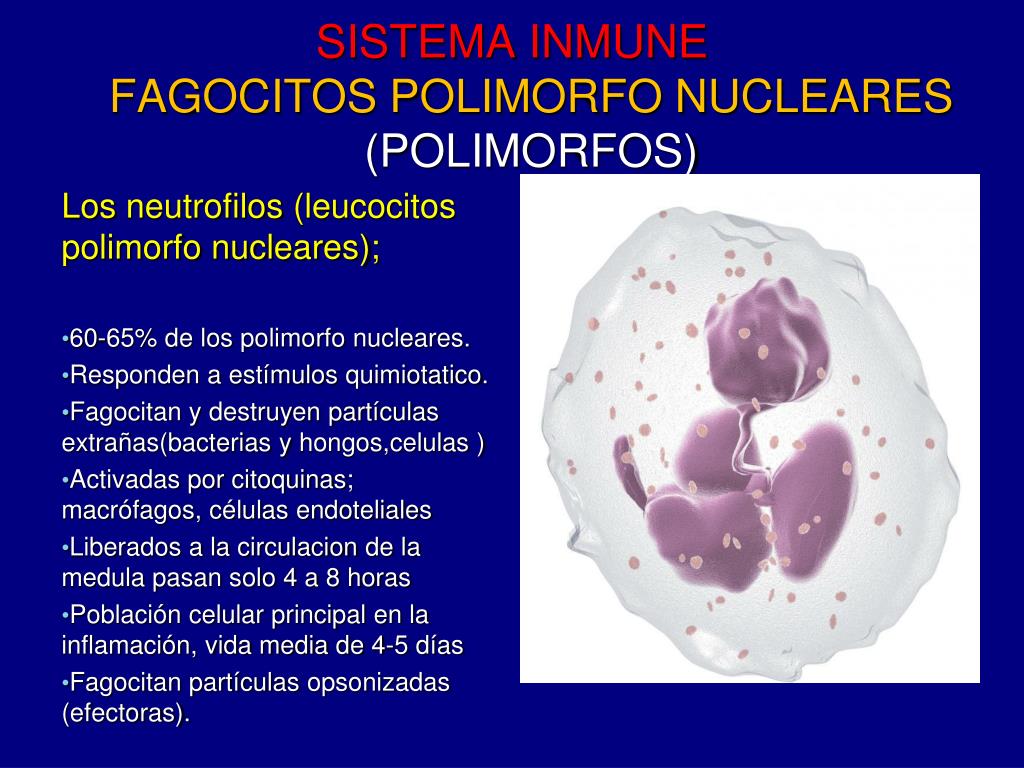 SISTEMA INMUNE
FAGOCITOS POLIMORFO NUCLEARES (POLIMORFOS)

Los neutrofilos (leucocitos polimorfo nucleares);

•60-65% de los polimorfo nucleares.
•Responden a estímulos quimiotatico.
•Fagocitan y destruyen partículas extrañas(bacterias y hongos,celulas )
•Activadas por citoquinas; macrófagos, células endoteliales
•Liberados a la circulacion de la medula pasan solo 4 a 8 horas
•Población celular principal en la inflamación, vida media de 4-5 días
•Fagocitan partículas opsonizadas (efectoras).